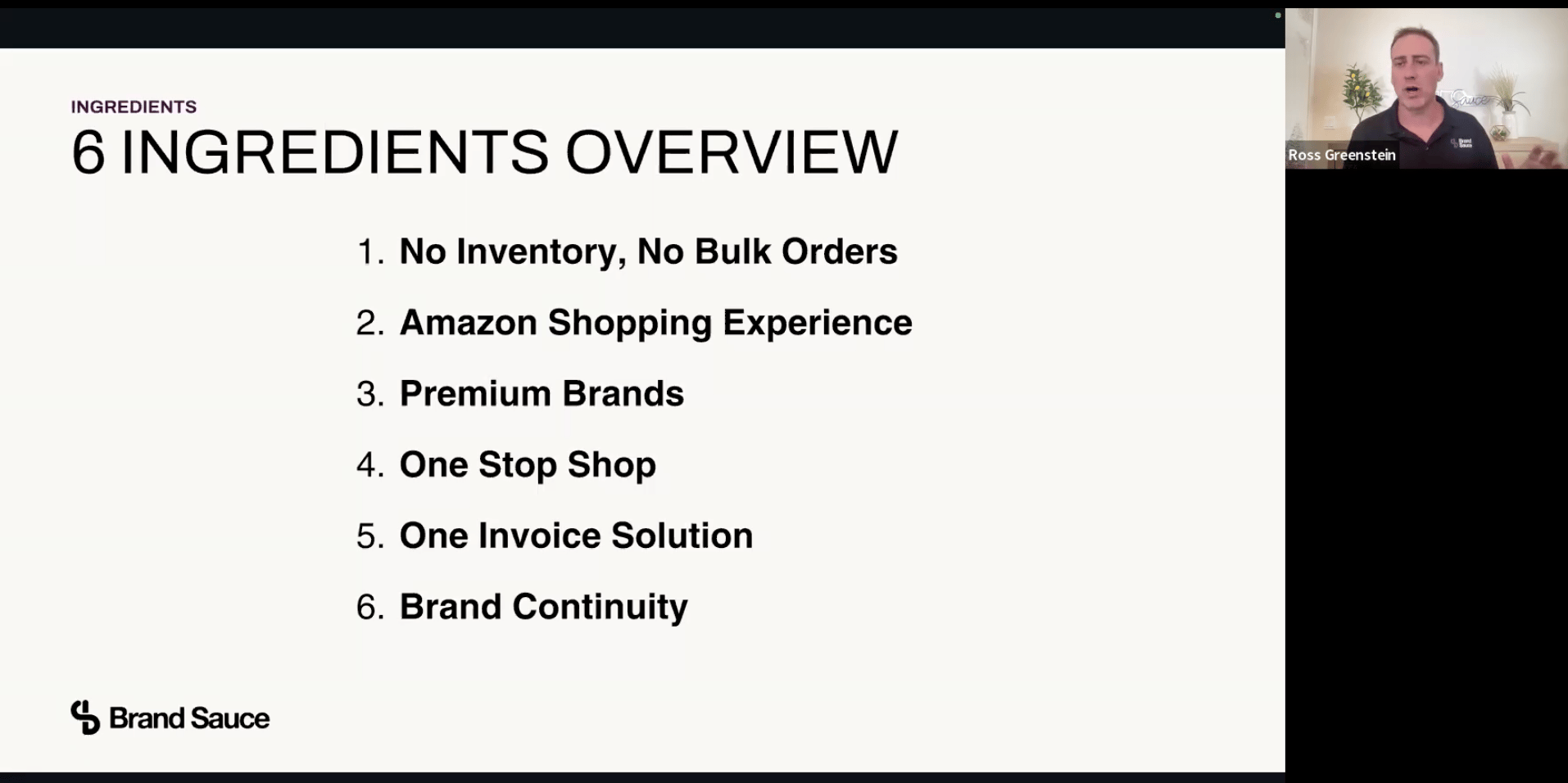 INGREDIENTS
6 INGREDIENTS OVERVIEW

1. No Inventory, No Bulk Orders
2. Amazon Shopping Experience
3. Premium Brands
4. One Stop Shop
5. One Invoice Solution
6. Brand Continuity

Brand Sauce

Ross Greenstein